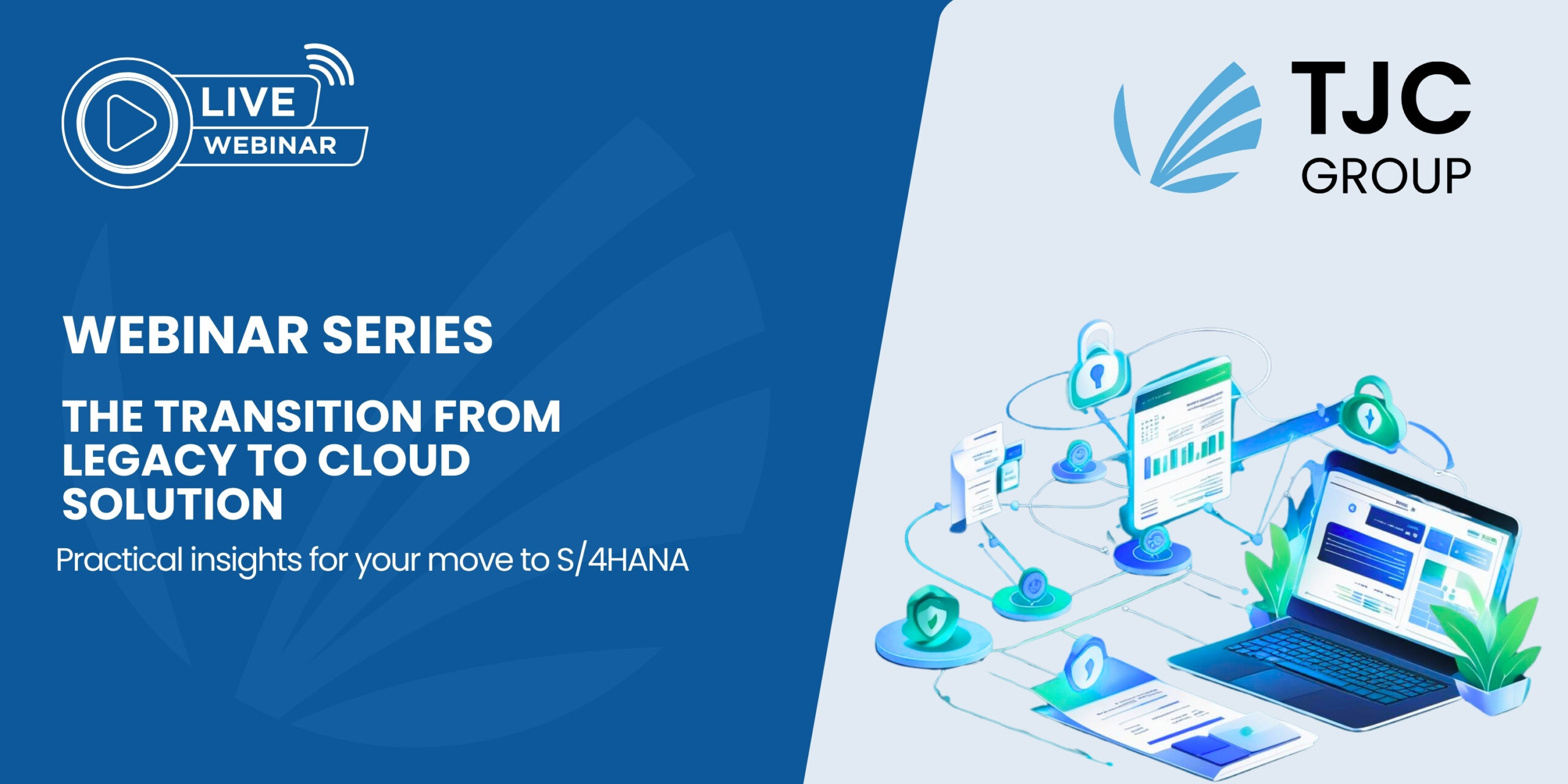 LIVE
WEBINAR

TJC
GROUP

WEBINAR SERIES

THE TRANSITION FROM LEGACY TO CLOUD SOLUTION

Practical insights for your move to S/4HANA